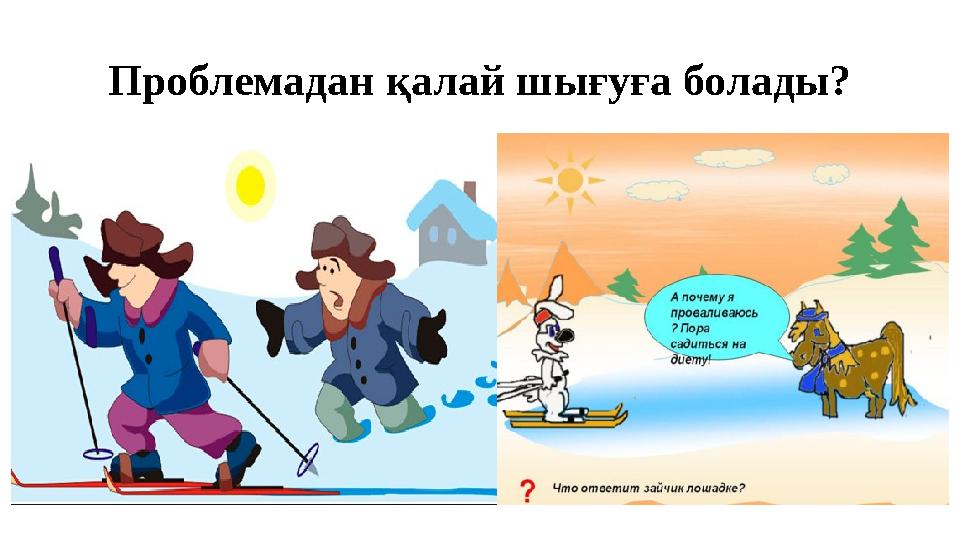 Проблемадан қалай шығуға болады?

А почему я проваливаюсь ? Пора садиться на диету!

?

Что ответит зайчик лошадке?